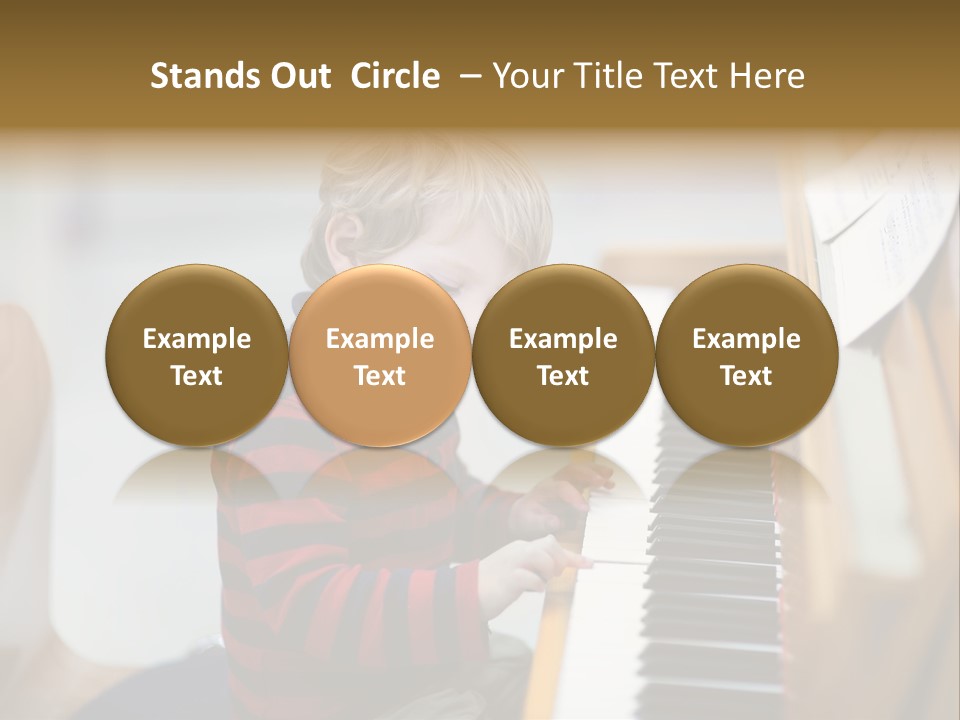 Stands Out Circle – Your Title Text Here

Example Text

Example Text

Example Text

Example Text